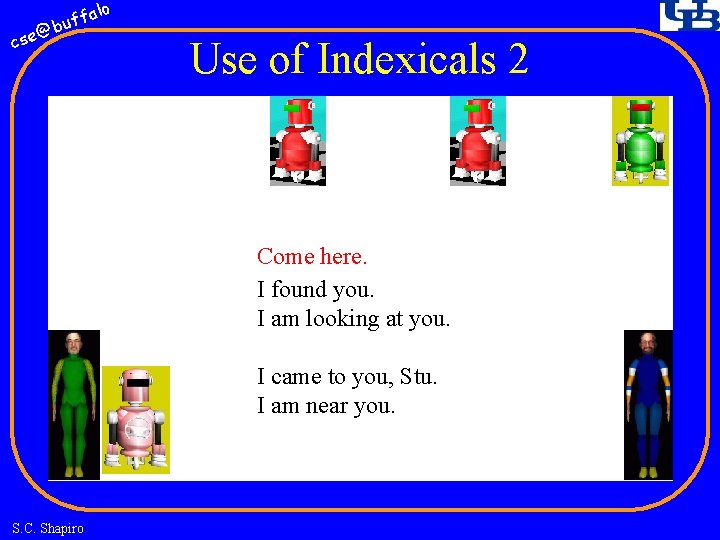 cse@buffalo

UB

Use of Indexicals 2

Come here.

I found you.
I am looking at you.

I came to you, Stu.
I am near you.

S.C. Shapiro